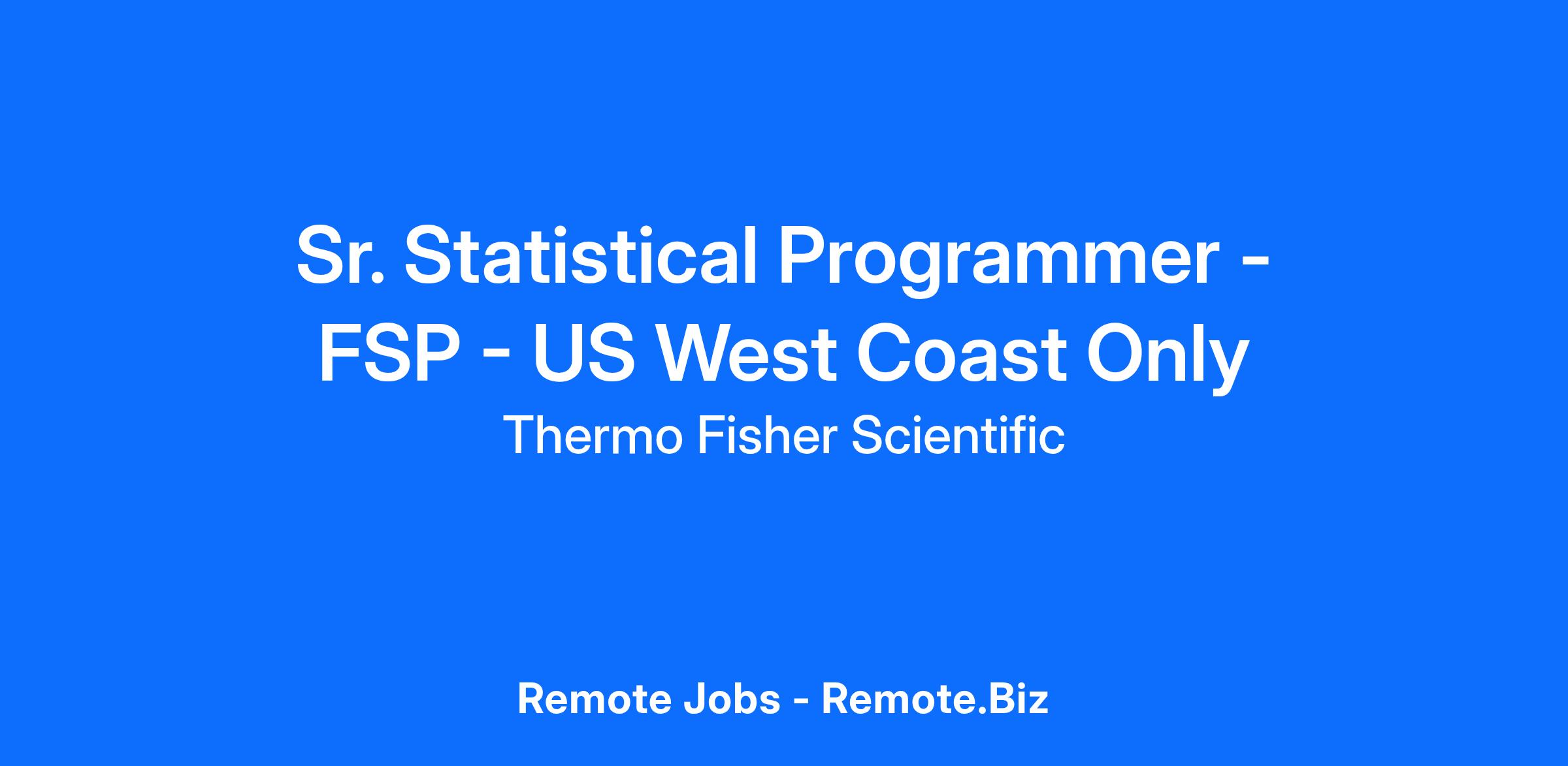 Sr. Statistical Programmer - FSP - US West Coast Only

Thermo Fisher Scientific

Remote Jobs - Remote.Biz